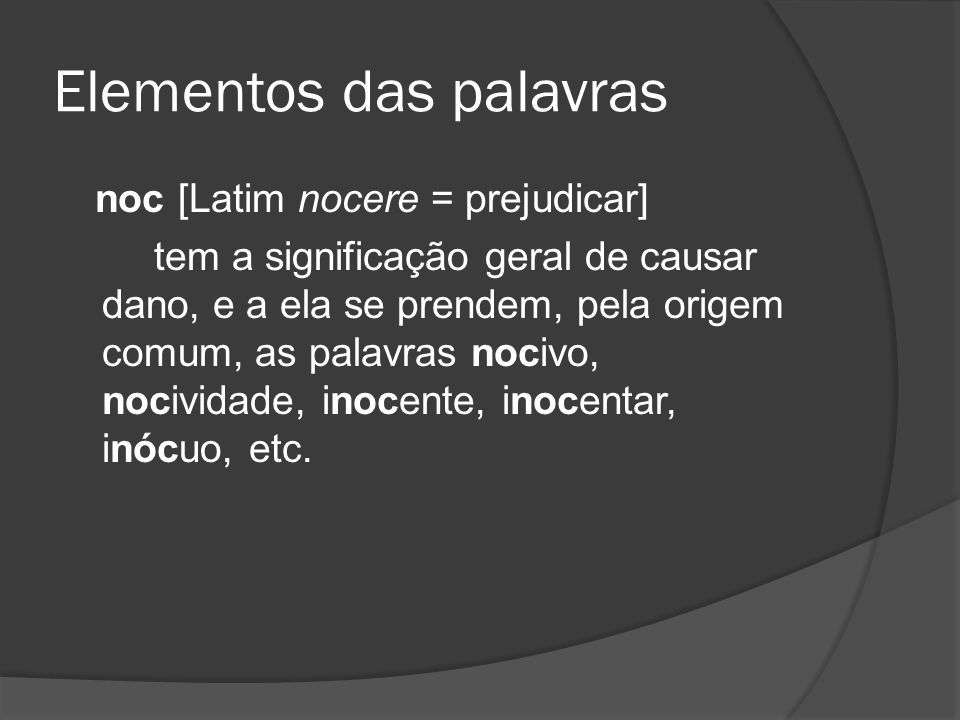 Elementos das palavras

noc [Latim nocere = prejudicar]

tem a significação geral de causar dano, e a ela se prendem, pela origem comum, as palavras nocivo, nocividade, inocente, inocentar, inócuo, etc.